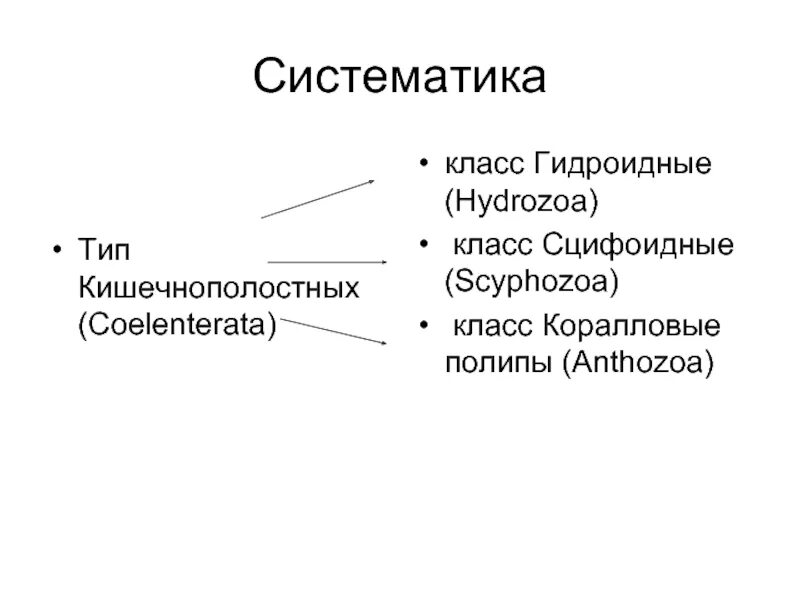 Систематика

• Тип Кишечнополостных (Coelenterata)

• класс Гидроидные (Hydrozoa)
• класс Сцифоидные (Scyphozoa)
• класс Коралловые полипы (Anthozoa)